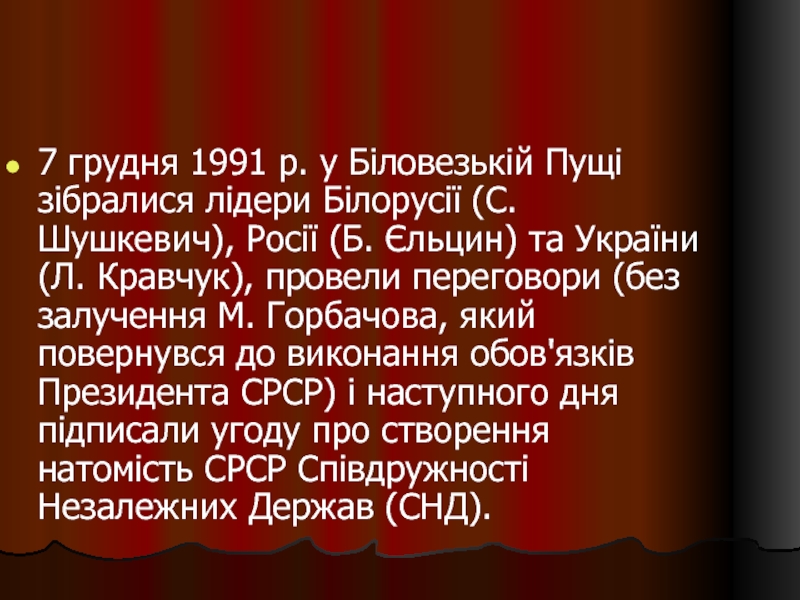 7 грудня 1991 р. у Біловезькій Пущі зібралися лідери Білорусії (С. Шушкевич), Росії (Б. Єльцин) та України (Л. Кравчук), провели переговори (без залучення М. Горбачова, який повернувся до виконання обов'язків Президента СРСР) і наступного дня підписали угоду про створення натомість СРСР Співдружності Незалежних Держав (СНД).